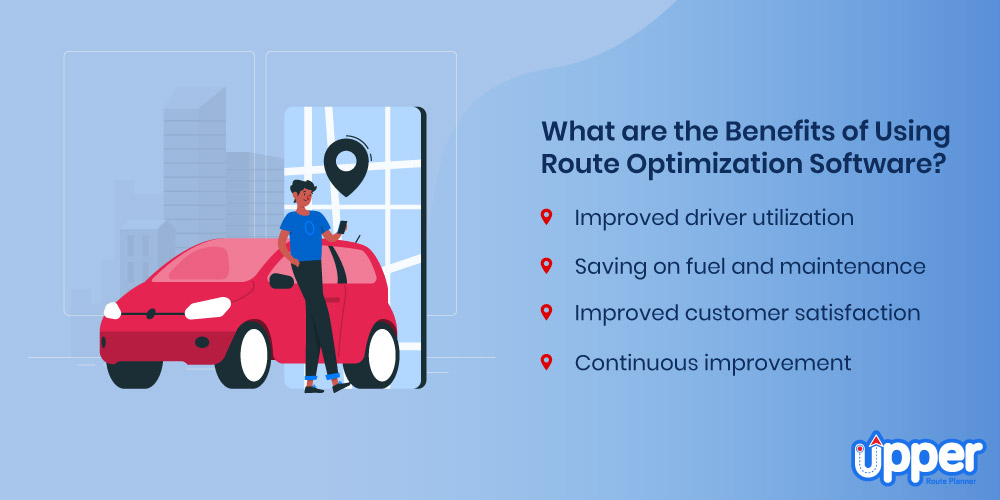 What are the Benefits of Using Route Optimization Software?

Improved driver utilization

Saving on fuel and maintenance

Improved customer satisfaction

Continuous improvement

upper
Route Planner